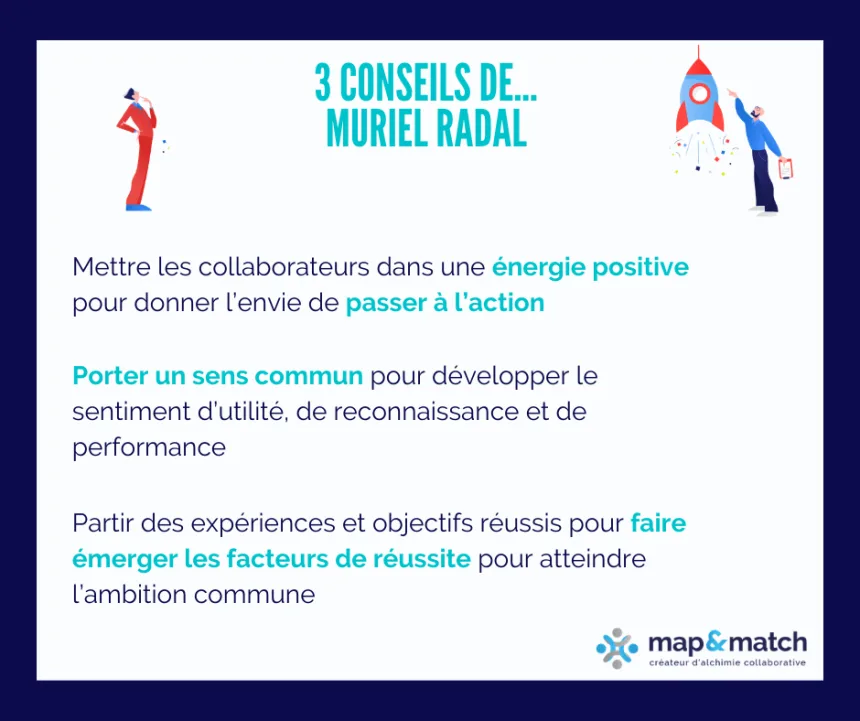 3 CONSEILS DE...
MURIEL RADAL

Mettre les collaborateurs dans une énergie positive pour donner l'envie de passer à l'action

Porter un sens commun pour développer le sentiment d'utilité, de reconnaissance et de performance

Partir des expériences et objectifs réussis pour faire émerger les facteurs de réussite pour atteindre l'ambition commune

map&match
créateur d'alchimie collaborative